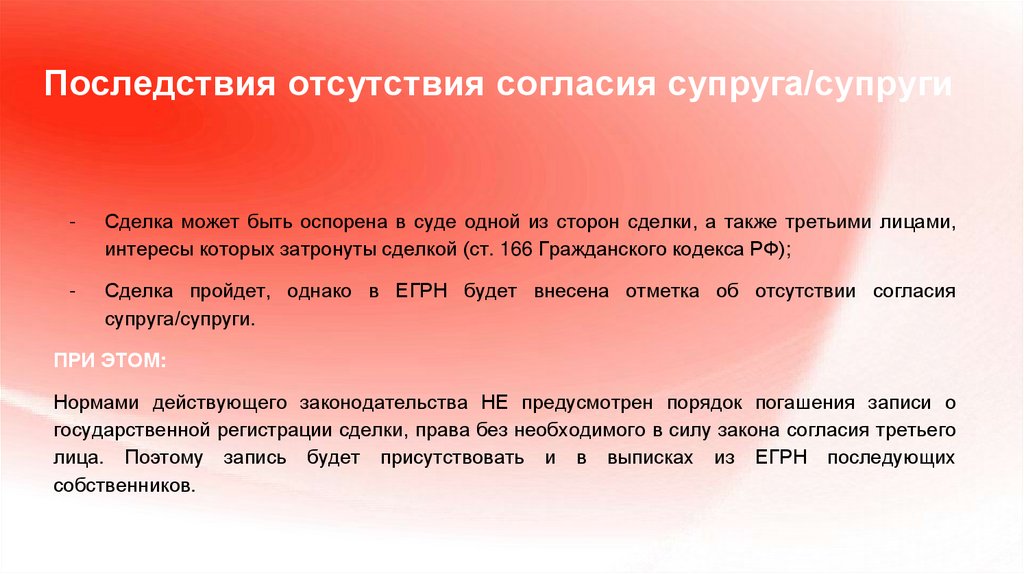 Последствия отсутствия согласия супруга/супруги

- Сделка может быть оспорена в суде одной из сторон сделки, а также третьими лицами, интересы которых затронуты сделкой (ст. 166 Гражданского кодекса РФ);

- Сделка пройдет, однако в ЕГРН будет внесена отметка об отсутствии согласия супруга/супруги.

ПРИ ЭТОМ:

Нормами действующего законодательства НЕ предусмотрен порядок погашения записи о государственной регистрации сделки, права без необходимого в силу закона согласия третьего лица. Поэтому запись будет присутствовать и в выписках из ЕГРН последующих собственников.